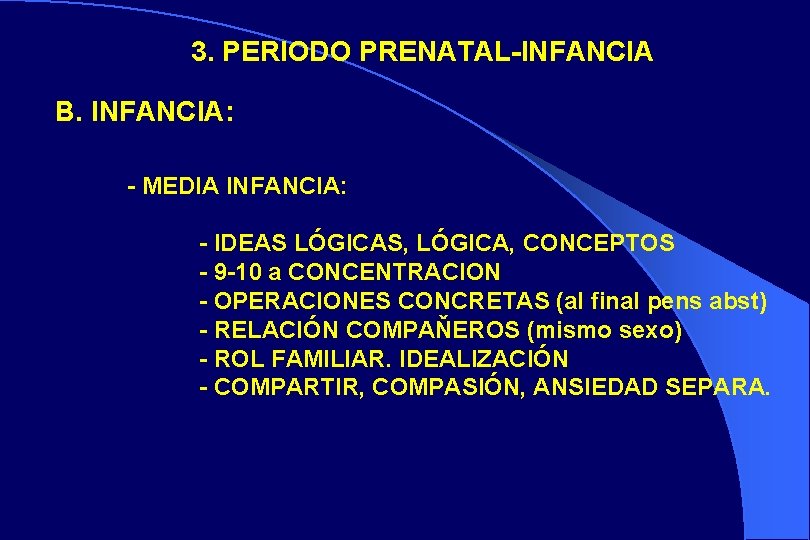 3. PERIODO PRENATAL-INFANCIA

B. INFANCIA:

- MEDIA INFANCIA:

- IDEAS LÓGICAS, LÓGICA, CONCEPTOS
- 9-10 a CONCENTRACION
- OPERACIONES CONCRETAS (al final pens abst)
- RELACIÓN COMPAÑEROS (mismo sexo)
- ROL FAMILIAR. IDEALIZACIÓN
- COMPARTIR, COMPASIÓN, ANSIEDAD SEPARA.